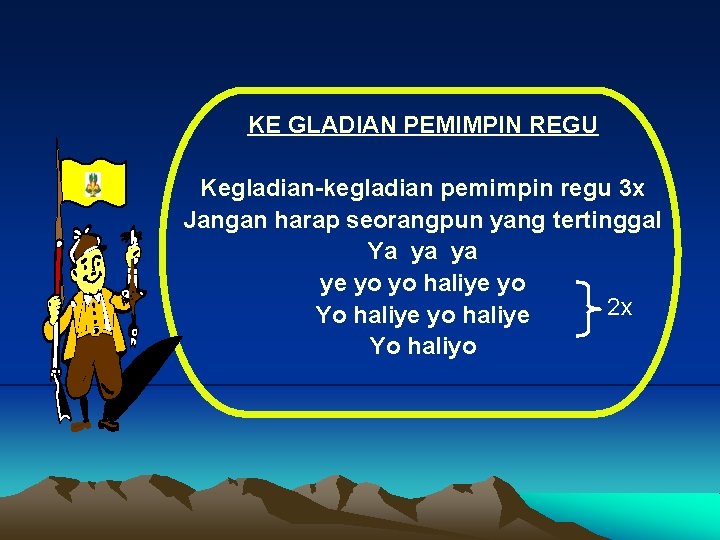 KE GLADIAN PEMIMPIN REGU

Kegladian-kegladian pemimpin regu 3x
Jangan harap seorangpun yang tertinggal
Ya ya ya
ye yo yo haliye yo
Yo haliye yo haliye
Yo haliyo

2x